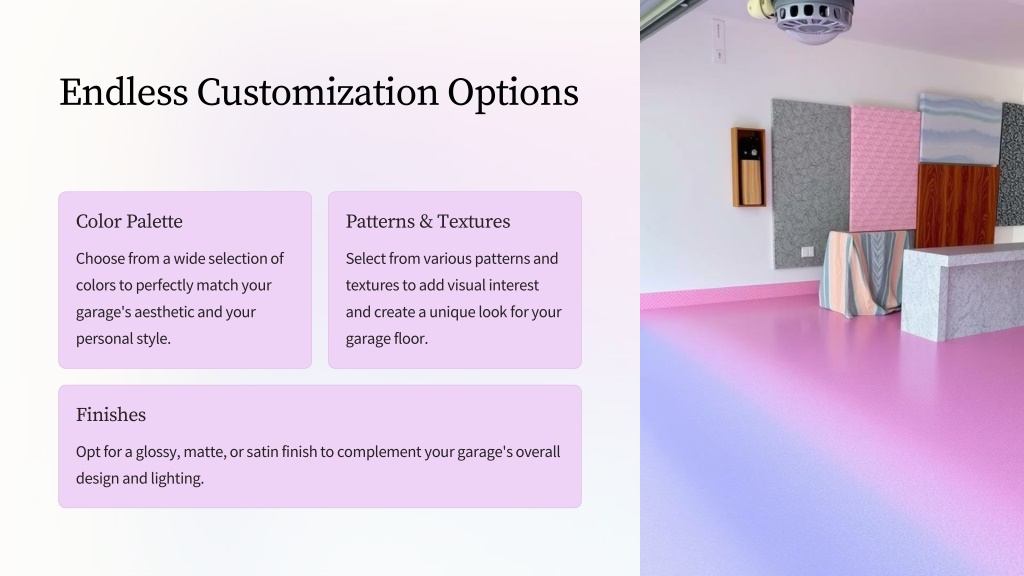 Endless Customization Options

Color Palette

Choose from a wide selection of colors to perfectly match your garage's aesthetic and your personal style.

Patterns & Textures

Select from various patterns and textures to add visual interest and create a unique look for your garage floor.

Finishes

Opt for a glossy, matte, or satin finish to complement your garage's overall design and lighting.